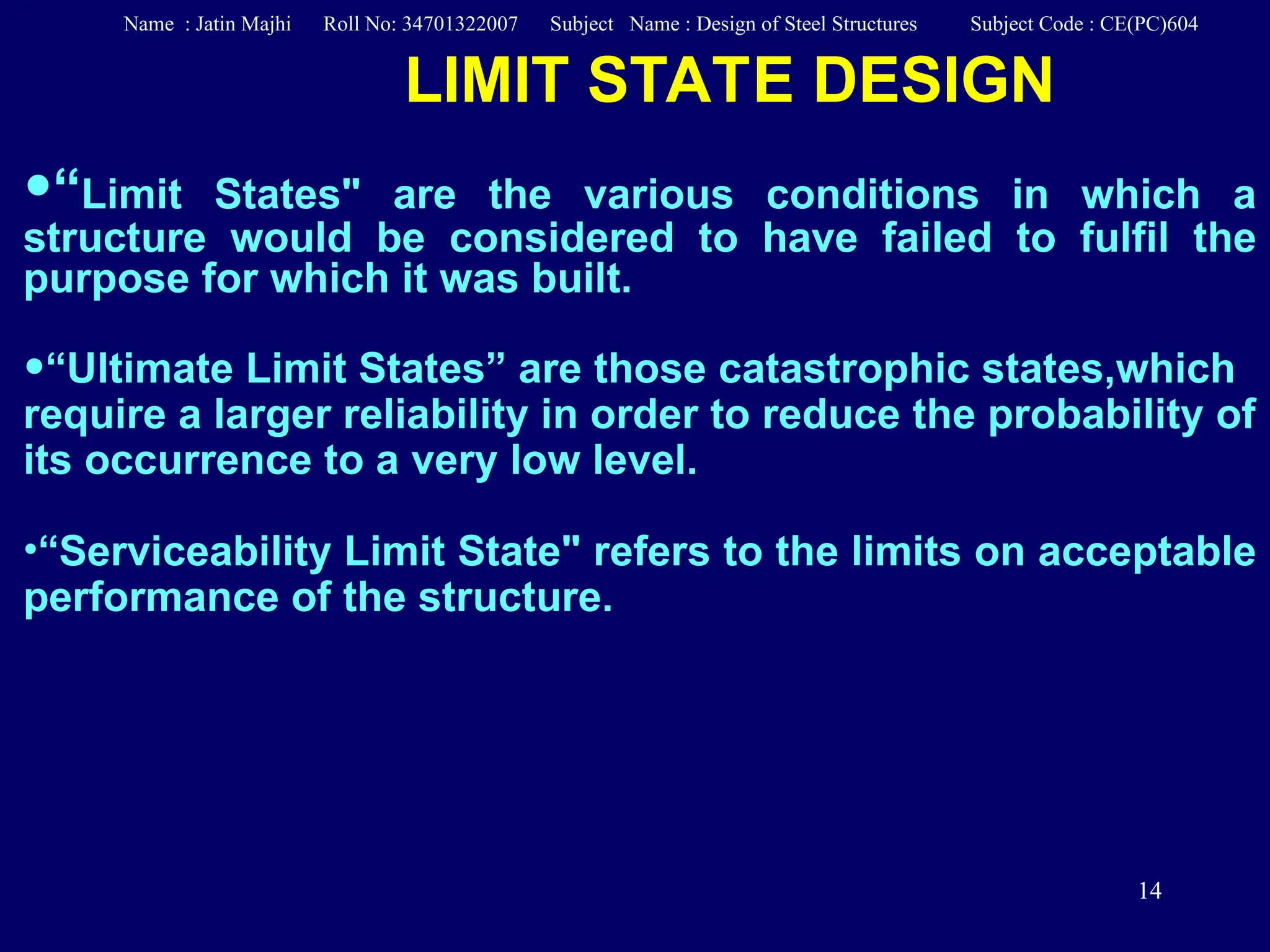 Name : Jatin Majhi Roll No: 34701322007 Subject Name : Design of Steel Structures Subject Code : CE(PC)604

LIMIT STATE DESIGN

•“Limit States" are the various conditions in which a structure would be considered to have failed to fulfil the purpose for which it was built.

•“Ultimate Limit States” are those catastrophic states,which require a larger reliability in order to reduce the probability of its occurrence to a very low level.

•“Serviceability Limit State" refers to the limits on acceptable performance of the structure.

14